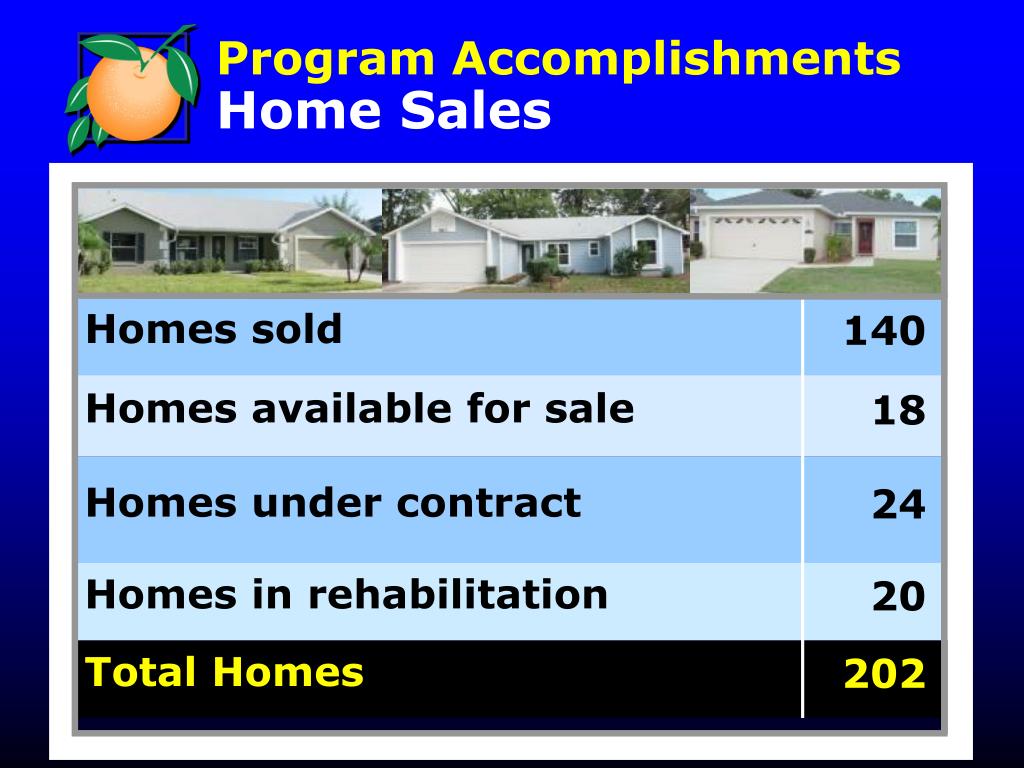 Program Accomplishments
Home Sales

| | |
|---|---|
| Homes sold | 140 |
| Homes available for sale | 18 |
| Homes under contract | 24 |
| Homes in rehabilitation | 20 |
| Total Homes | 202 |